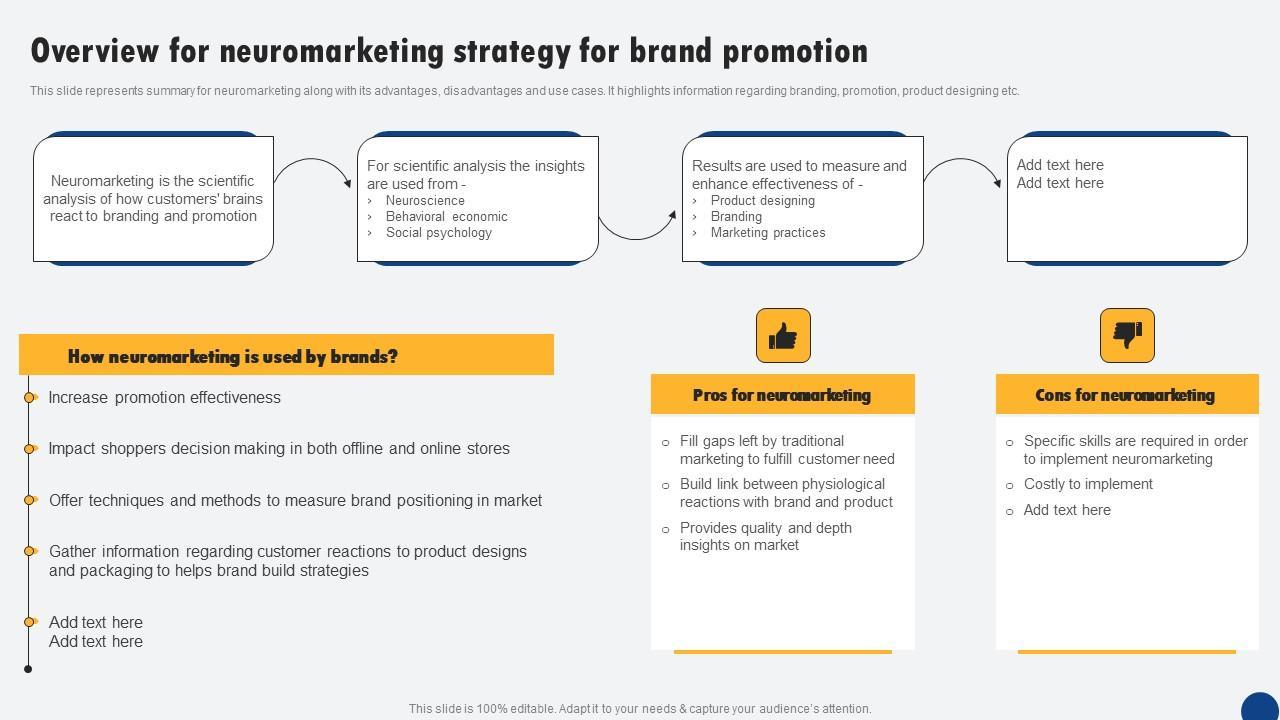 Overview for neuromarketing strategy for brand promotion

This slide represents summary for neuromarketing along with its advantages, disadvantages and use cases. It highlights information regarding branding, promotion, product designing etc.

Neuromarketing is the scientific analysis of how customers' brains react to branding and promotion

For scientific analysis the insights are used from -
› Neuroscience
› Behavioral economic
› Social psychology

Results are used to measure and enhance effectiveness of -
› Product designing
› Branding
› Marketing practices

Add text here
Add text here

How neuromarketing is used by brands?

Increase promotion effectiveness

Impact shoppers decision making in both offline and online stores

Offer techniques and methods to measure brand positioning in market

Gather information regarding customer reactions to product designs and packaging to helps brand build strategies

Add text here
Add text here

Pros for neuromarketing

○ Fill gaps left by traditional marketing to fulfill customer need
○ Build link between physiological reactions with brand and product
○ Provides quality and depth insights on market

Cons for neuromarketing

○ Specific skills are required in order to implement neuromarketing
○ Costly to implement
○ Add text here

This slide is 100% editable. Adapt it to your needs & capture your audience's attention.